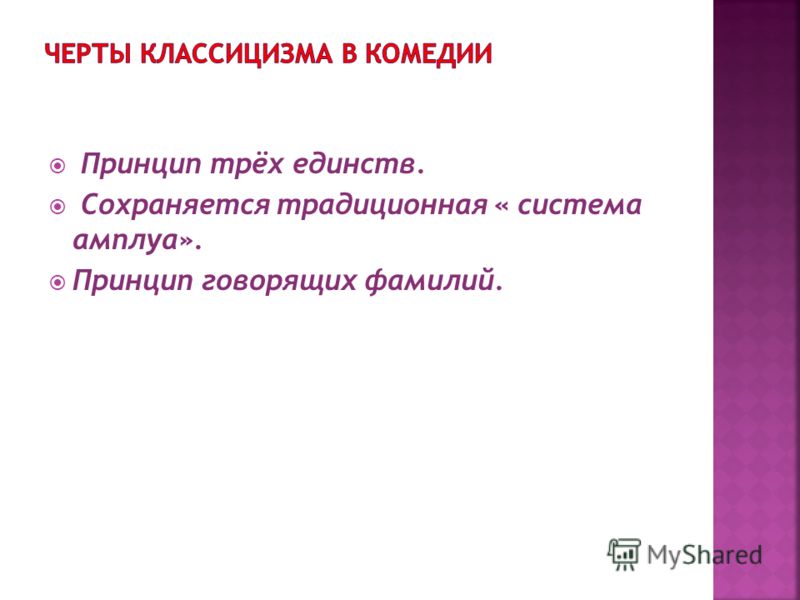 ЧЕРТЫ КЛАССИЦИЗМА В КОМЕДИИ

Принцип трёх единств.

Сохраняется традиционная « система амплуа».

Принцип говорящих фамилий.

MyShared